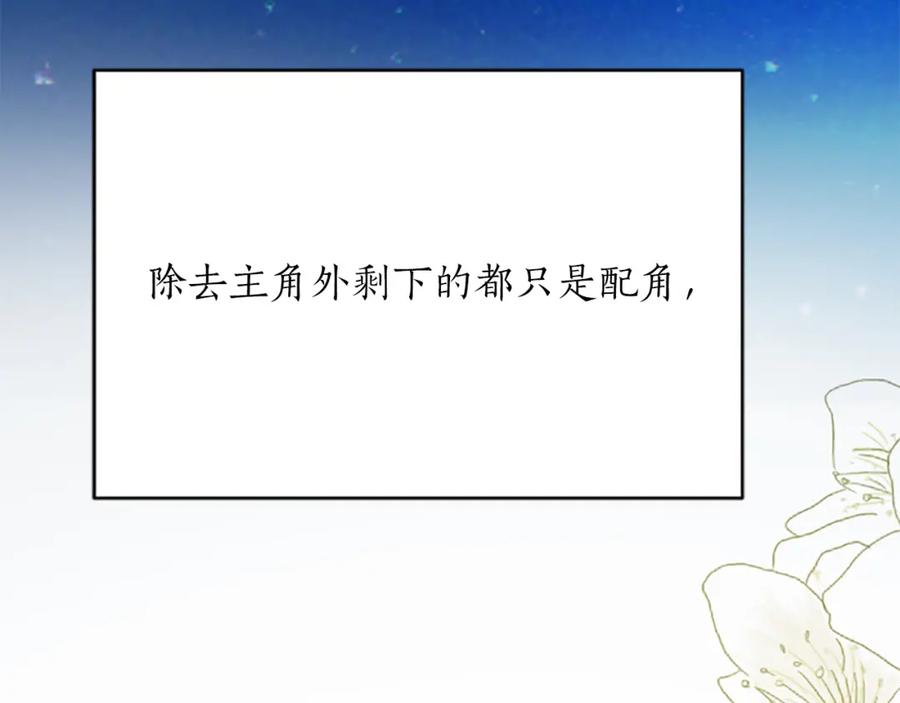 除去主角外剩下的都只是配角，